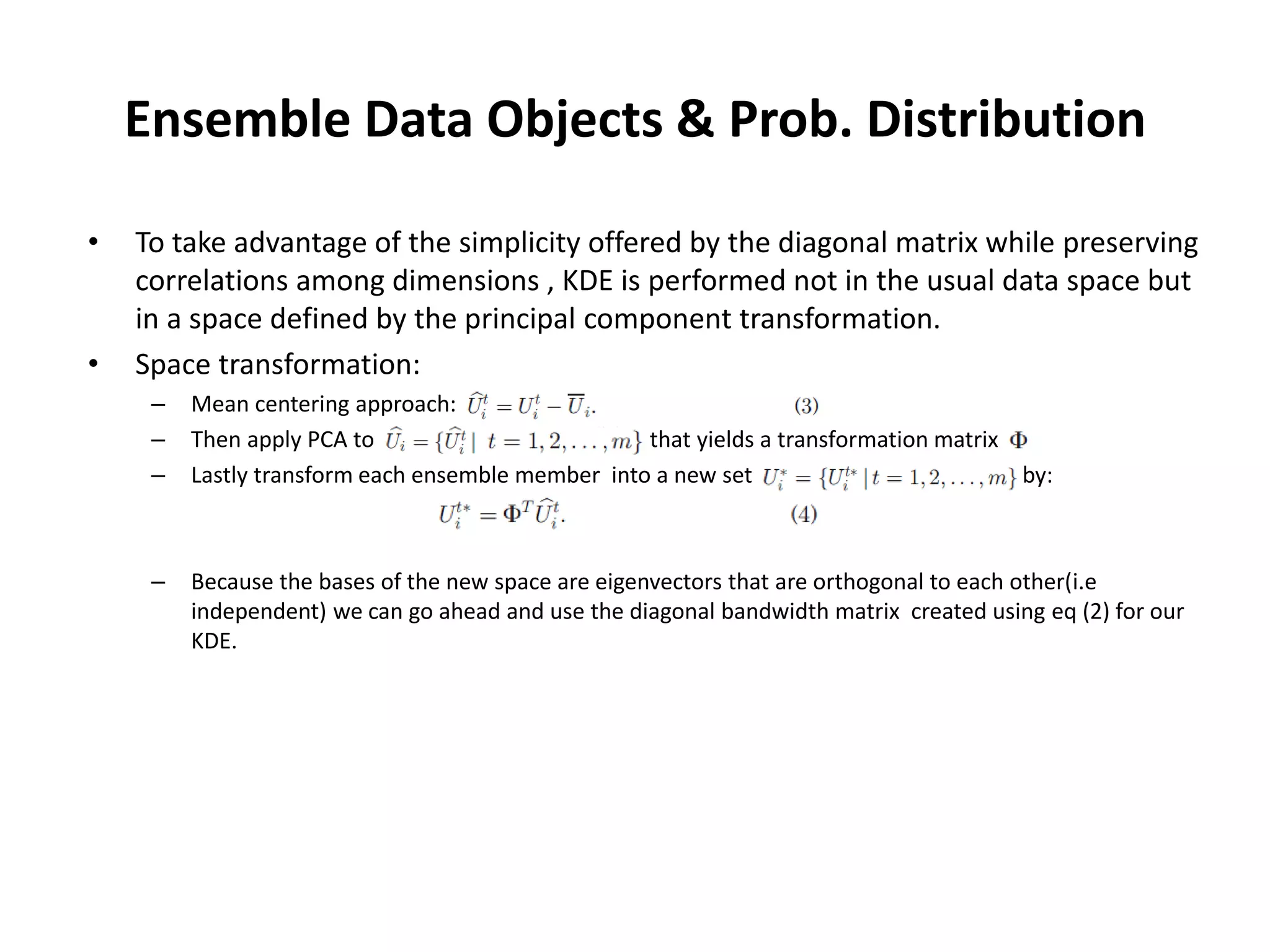 Ensemble Data Objects & Prob. Distribution

• To take advantage of the simplicity offered by the diagonal matrix while preserving correlations among dimensions , KDE is performed not in the usual data space but in a space defined by the principal component transformation.

• Space transformation:

– Mean centering approach: $\widehat{U}_i^t = U_i^t - \overline{U}_i.$ (3)

– Then apply PCA to $\widehat{U}_i = \{\widehat{U}_i^t \mid t = 1, 2, \ldots, m\}$ that yields a transformation matrix $\Phi$

– Lastly transform each ensemble member into a new set $U_i^* = \{U_i^{t*} \mid t = 1, 2, \ldots, m\}$ by:

$U_i^{t*} = \Phi^T \widehat{U}_i^t.$ (4)

– Because the bases of the new space are eigenvectors that are orthogonal to each other(i.e independent) we can go ahead and use the diagonal bandwidth matrix created using eq (2) for our KDE.